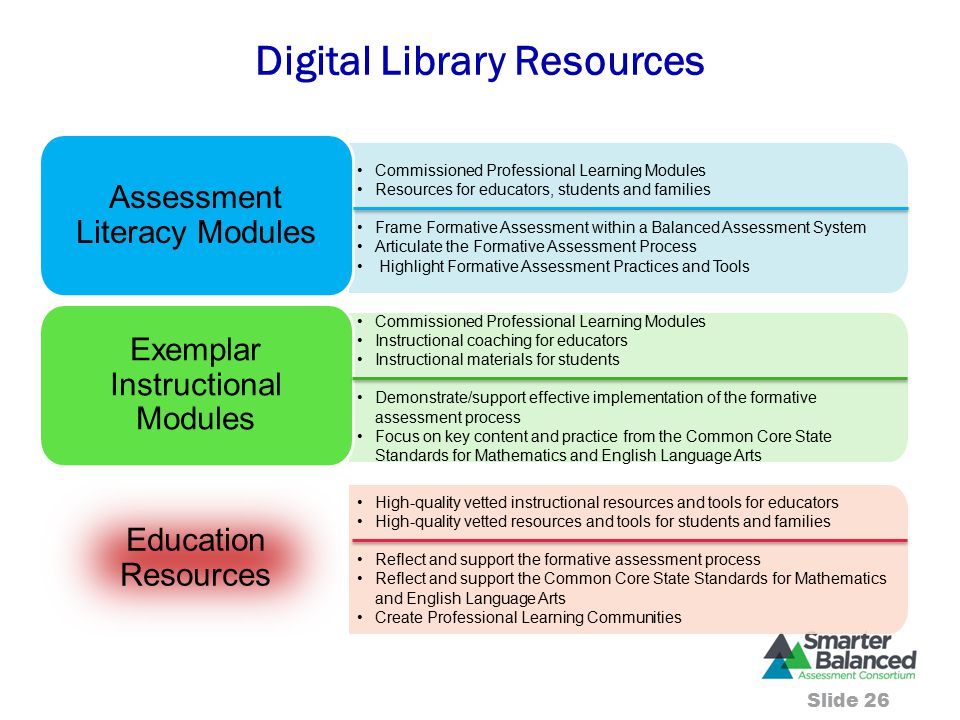 Digital Library Resources

Assessment Literacy Modules

• Commissioned Professional Learning Modules
• Resources for educators, students and families

• Frame Formative Assessment within a Balanced Assessment System
• Articulate the Formative Assessment Process
• Highlight Formative Assessment Practices and Tools

Exemplar Instructional Modules

• Commissioned Professional Learning Modules
• Instructional coaching for educators
• Instructional materials for students

• Demonstrate/support effective implementation of the formative assessment process
• Focus on key content and practice from the Common Core State Standards for Mathematics and English Language Arts

Education Resources

• High-quality vetted instructional resources and tools for educators
• High-quality vetted resources and tools for students and families

• Reflect and support the formative assessment process
• Reflect and support the Common Core State Standards for Mathematics and English Language Arts
• Create Professional Learning Communities

Smarter Balanced Assessment Consortium

Slide 26